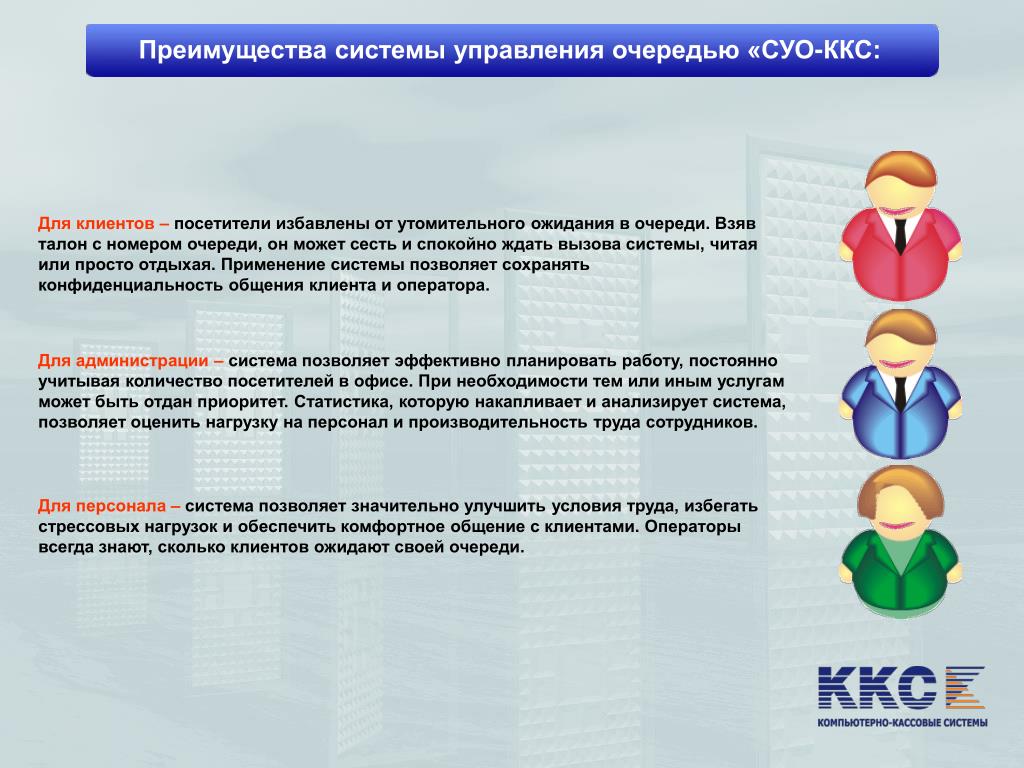 Преимущества системы управления очередью «СУО-ККС:

Для клиентов – посетители избавлены от утомительного ожидания в очереди. Взяв талон с номером очереди, он может сесть и спокойно ждать вызова системы, читая или просто отдыхая. Применение системы позволяет сохранять конфиденциальность общения клиента и оператора.

Для администрации – система позволяет эффективно планировать работу, постоянно учитывая количество посетителей в офисе. При необходимости тем или иным услугам может быть отдан приоритет. Статистика, которую накапливает и анализирует система, позволяет оценить нагрузку на персонал и производительность труда сотрудников.

Для персонала – система позволяет значительно улучшить условия труда, избегать стрессовых нагрузок и обеспечить комфортное общение с клиентами. Операторы всегда знают, сколько клиентов ожидают своей очереди.

ККС
КОМПЬЮТЕРНО-КАССОВЫЕ СИСТЕМЫ